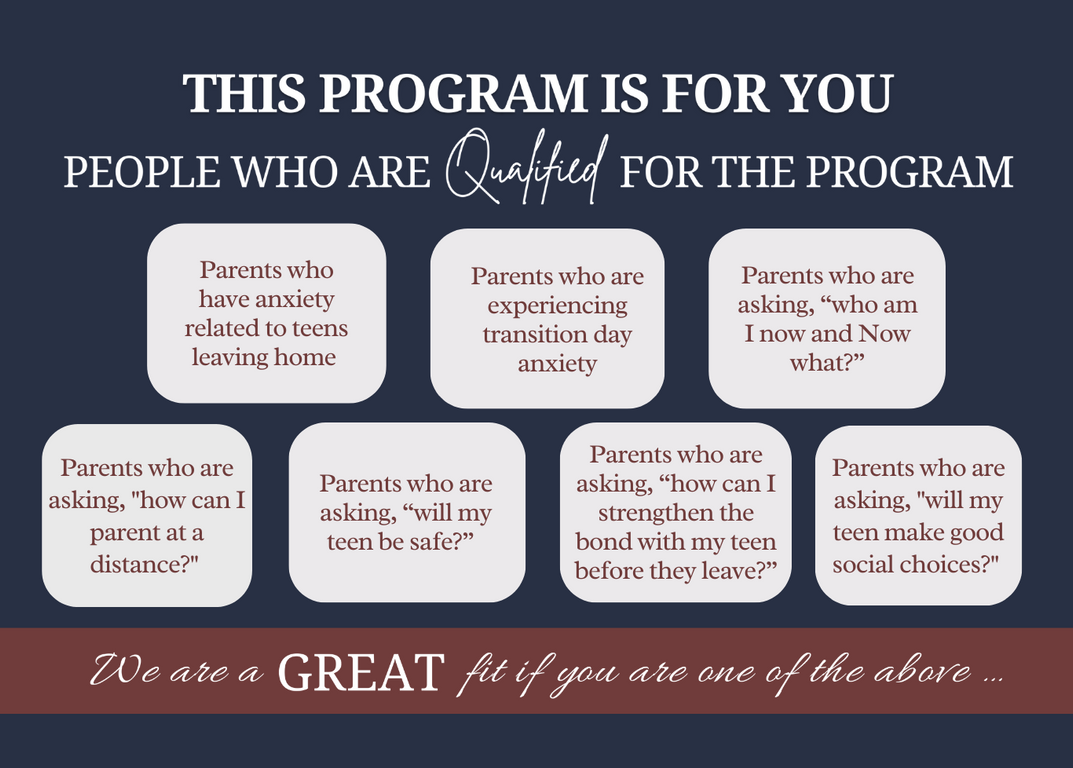 THIS PROGRAM IS FOR YOU

PEOPLE WHO ARE Qualified FOR THE PROGRAM

Parents who have anxiety related to teens leaving home

Parents who are experiencing transition day anxiety

Parents who are asking, “who am I now and Now what?”

Parents who are asking, "how can I parent at a distance?"

Parents who are asking, “will my teen be safe?”

Parents who are asking, “how can I strengthen the bond with my teen before they leave?”

Parents who are asking, "will my teen make good social choices?"

We are a GREAT fit if you are one of the above ...